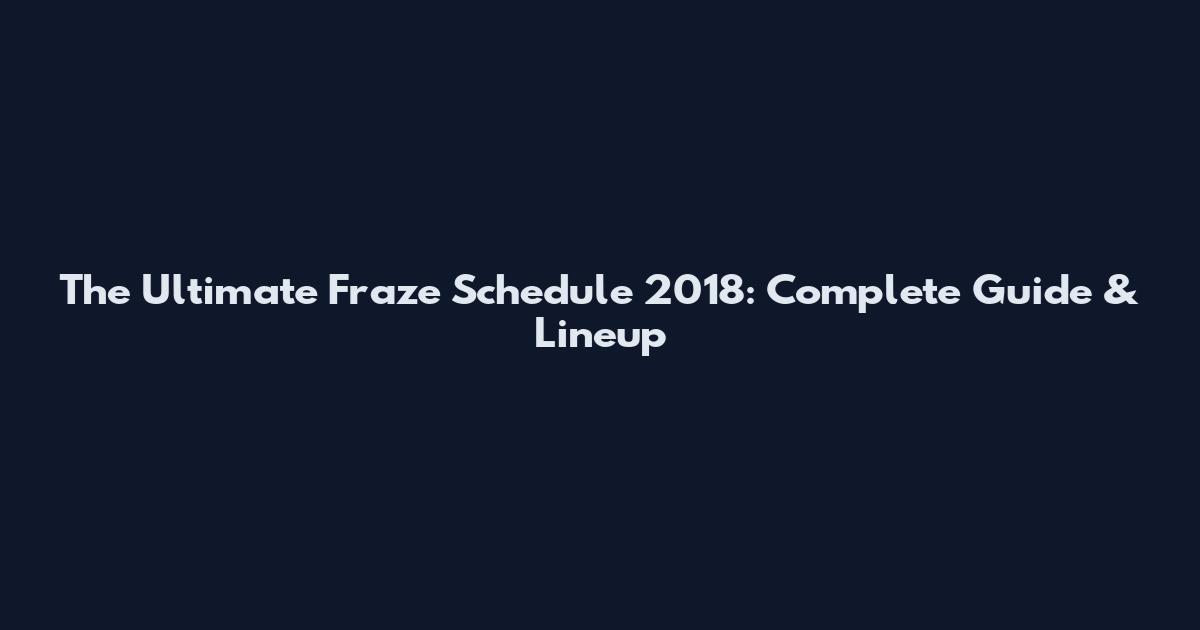 The Ultimate Fraze Schedule 2018: Complete Guide & Lineup